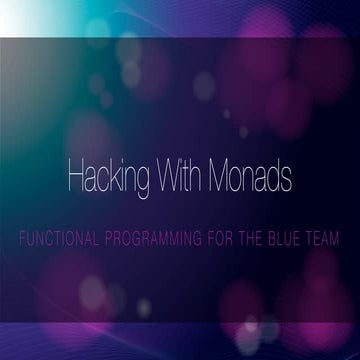 Hacking With Monads

FUNCTIONAL PROGRAMMING FOR THE BLUE TEAM